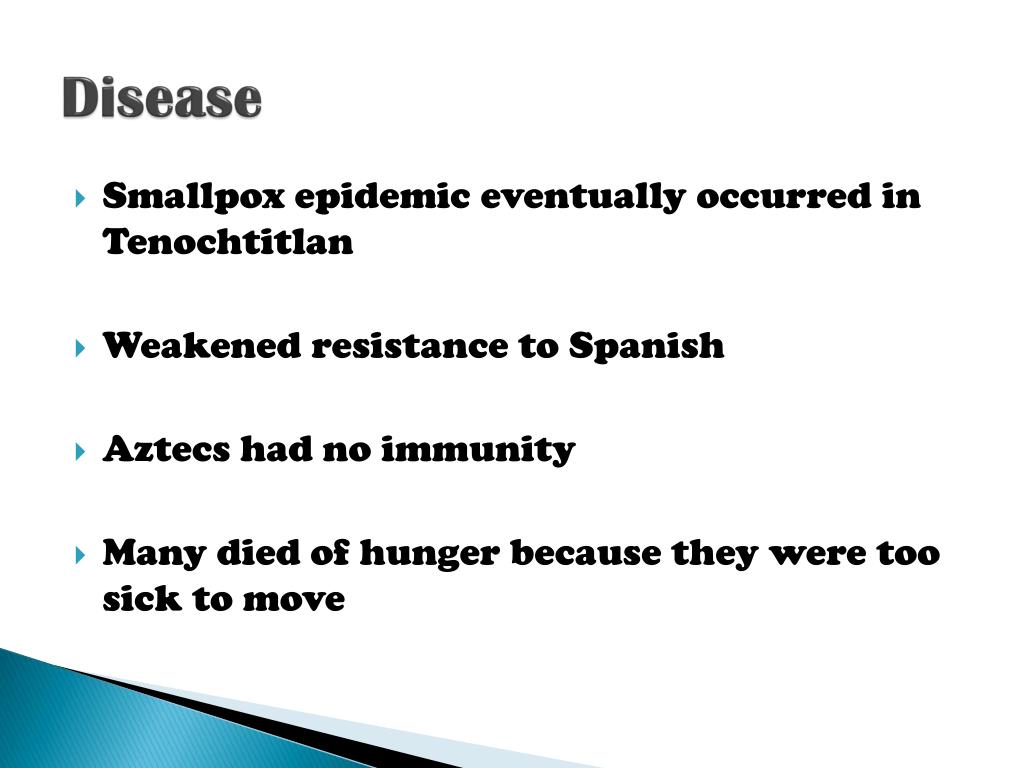 Disease

Smallpox epidemic eventually occurred in Tenochtitlan

Weakened resistance to Spanish

Aztecs had no immunity

Many died of hunger because they were too sick to move